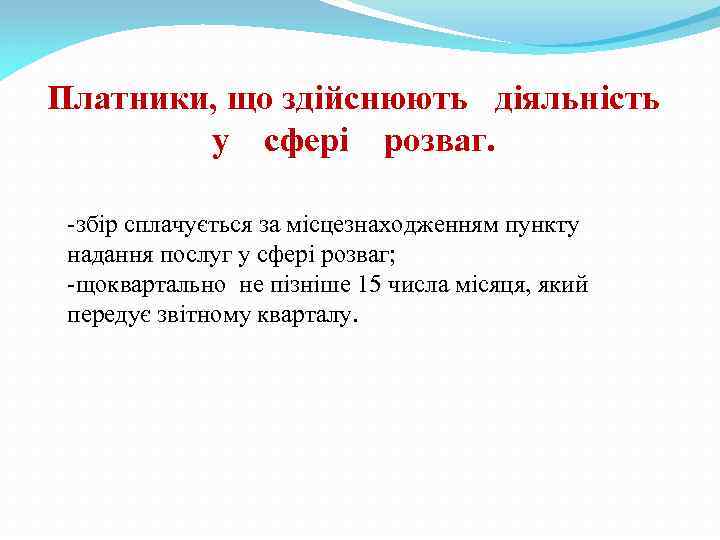 Платники, що здійснюють діяльність у сфері розваг.

-збір сплачується за місцезнаходженням пункту надання послуг у сфері розваг;
-щоквартально не пізніше 15 числа місяця, який передує звітному кварталу.